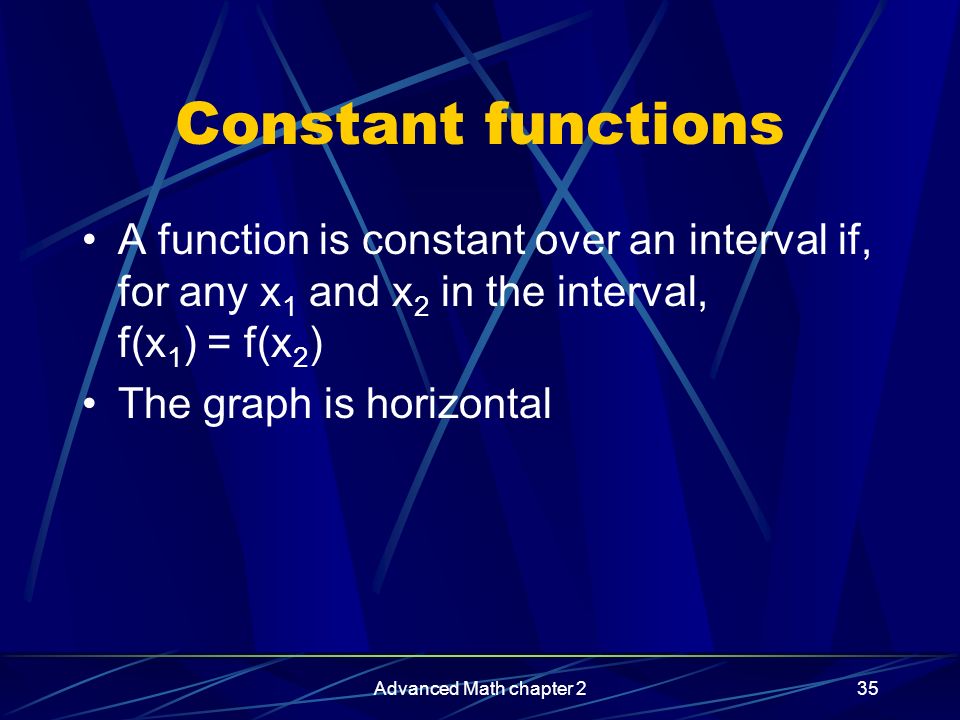 Constant functions

• A function is constant over an interval if, for any $x_1$ and $x_2$ in the interval, $f(x_1) = f(x_2)$

• The graph is horizontal

Advanced Math chapter 2

35